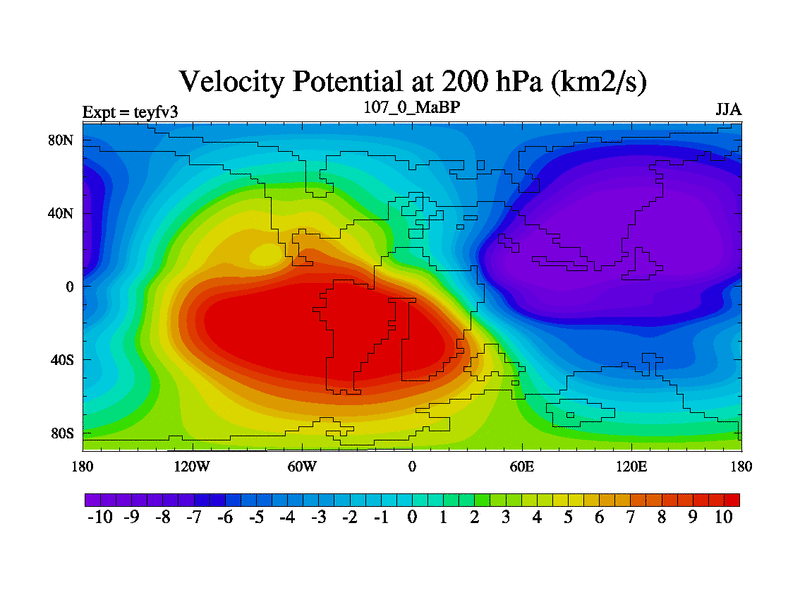 Velocity Potential at 200 hPa (km2/s)

Expt = teyfv3

107_0_MaBP

JJA

80N
40N
0
40S
80S

180 120W 60W 0 60E 120E 180

-10 -9 -8 -7 -6 -5 -4 -3 -2 -1 0 1 2 3 4 5 6 7 8 9 10